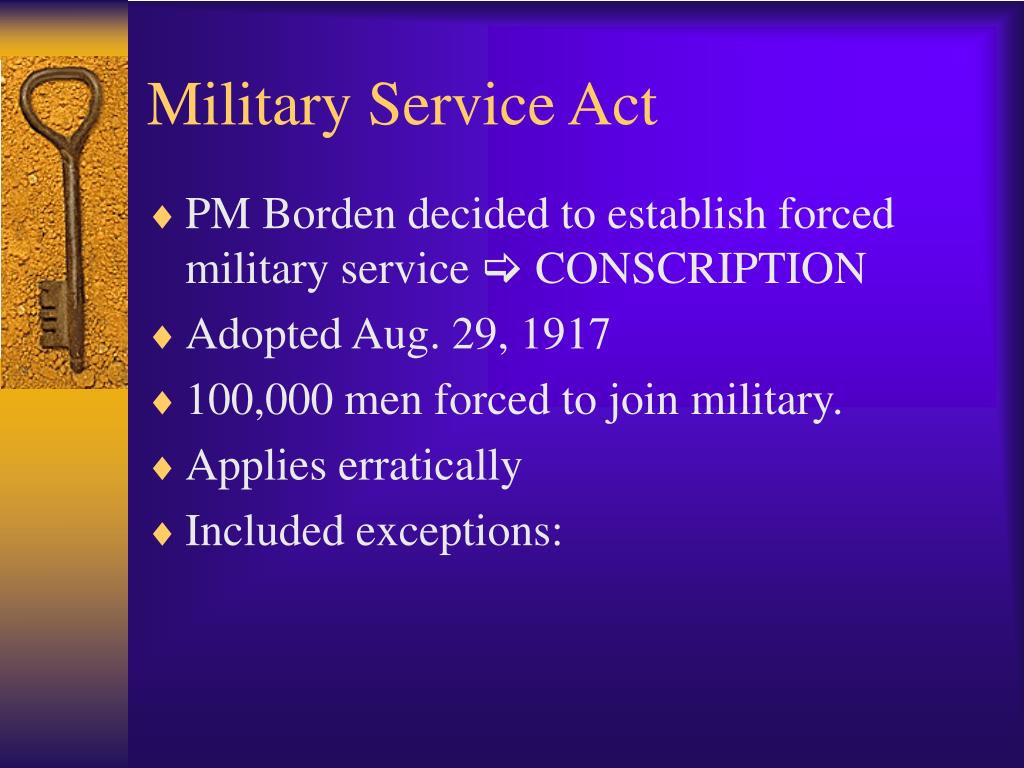 Military Service Act

♦ PM Borden decided to establish forced military service ⇨ CONSCRIPTION
♦ Adopted Aug. 29, 1917
♦ 100,000 men forced to join military.
♦ Applies erratically
♦ Included exceptions: